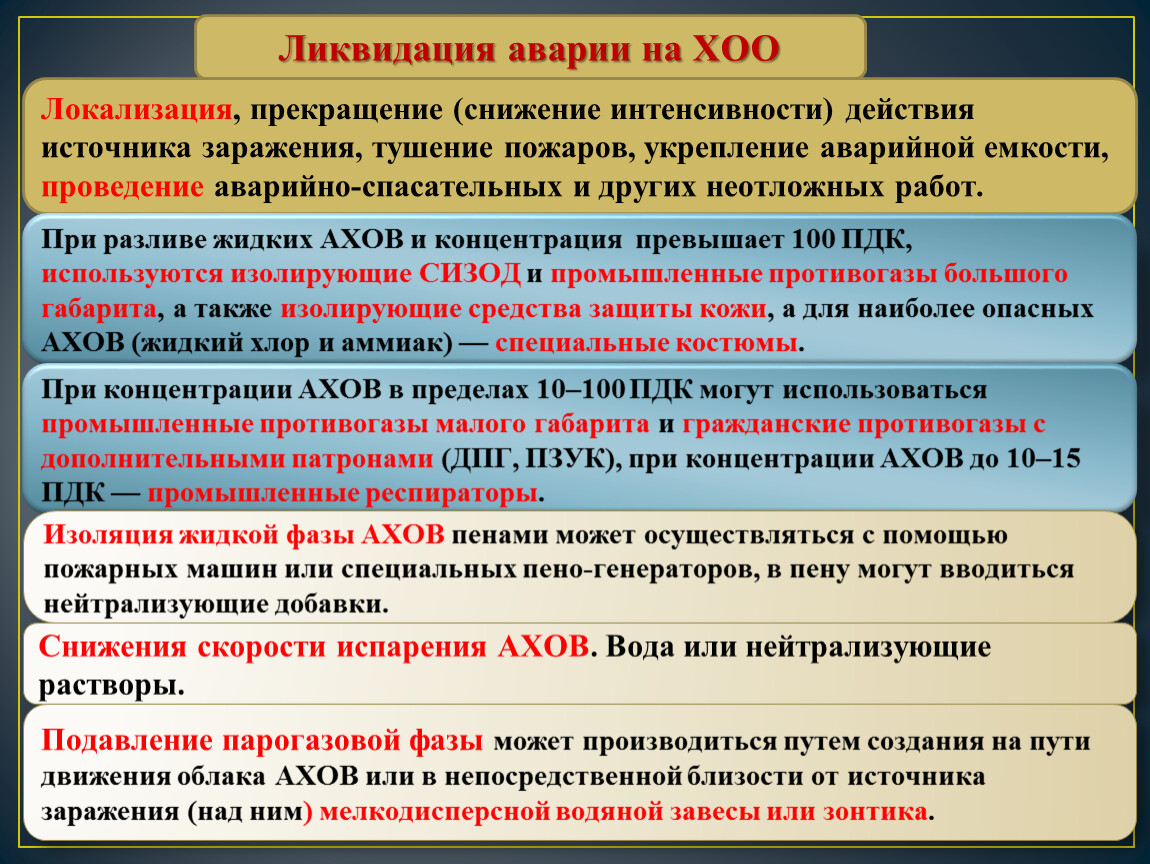 Ликвидация аварии на ХОО

Локализация, прекращение (снижение интенсивности) действия источника заражения, тушение пожаров, укрепление аварийной емкости, проведение аварийно-спасательных и других неотложных работ.

При разливе жидких АХОВ и концентрация превышает 100 ПДК, используются изолирующие СИЗОД и промышленные противогазы большого габарита, а также изолирующие средства защиты кожи, а для наиболее опасных АХОВ (жидкий хлор и аммиак) — специальные костюмы.

При концентрации АХОВ в пределах 10–100 ПДК могут использоваться промышленные противогазы малого габарита и гражданские противогазы с дополнительными патронами (ДПГ, ПЗУК), при концентрации АХОВ до 10–15 ПДК — промышленные респираторы.

Изоляция жидкой фазы АХОВ пенами может осуществляться с помощью пожарных машин или специальных пено-генераторов, в пену могут вводиться нейтрализующие добавки.

Снижения скорости испарения АХОВ. Вода или нейтрализующие растворы.

Подавление парогазовой фазы может производиться путем создания на пути движения облака АХОВ или в непосредственной близости от источника заражения (над ним) мелкодисперсной водяной завесы или зонтика.